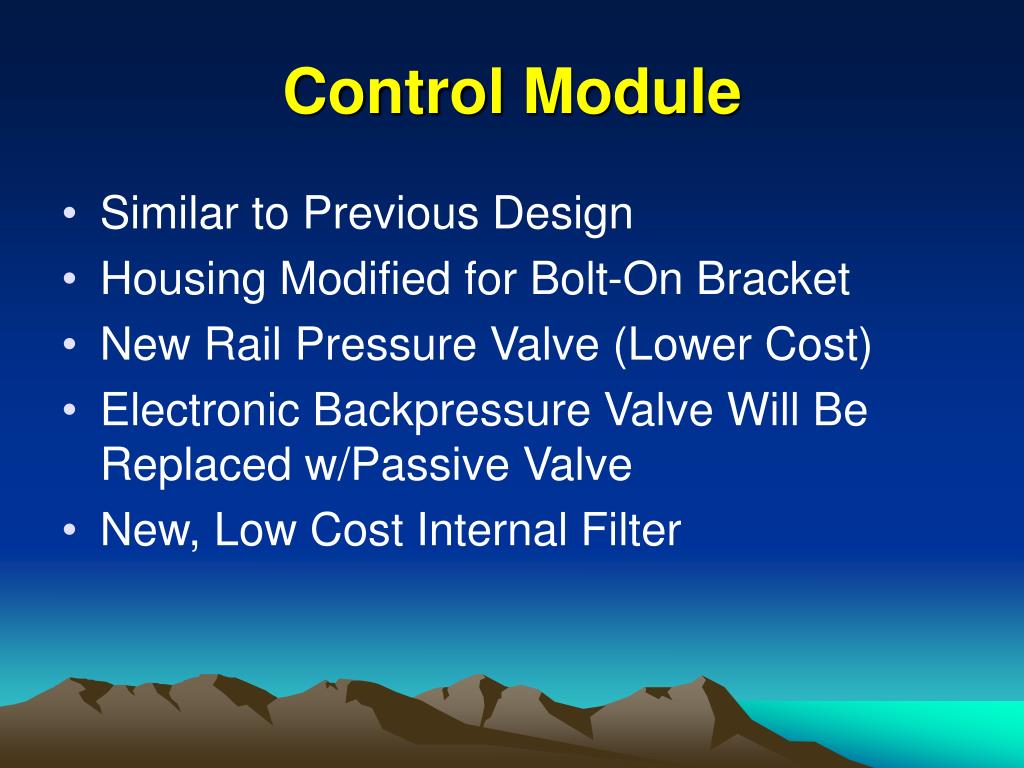 Control Module

• Similar to Previous Design
• Housing Modified for Bolt-On Bracket
• New Rail Pressure Valve (Lower Cost)
• Electronic Backpressure Valve Will Be Replaced w/Passive Valve
• New, Low Cost Internal Filter